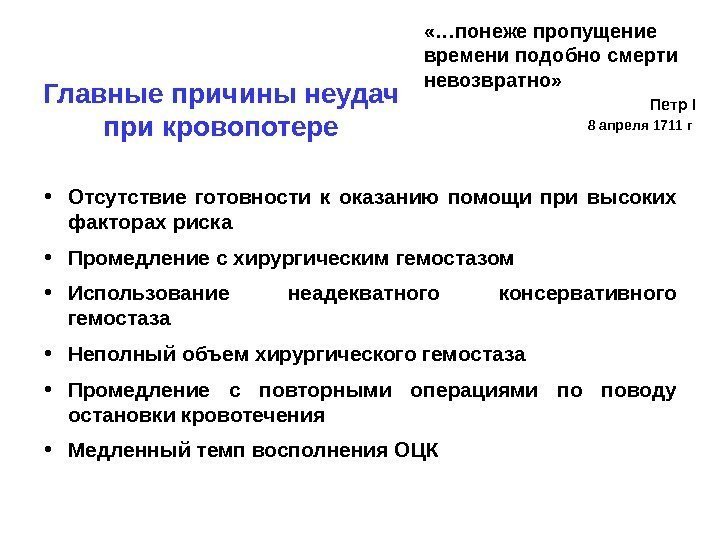 «…понеже пропущение времени подобно смерти невозвратно»

Петр I
8 апреля 1711 г

Главные причины неудач при кровопотере

• Отсутствие готовности к оказанию помощи при высоких факторах риска
• Промедление с хирургическим гемостазом
• Использование неадекватного консервативного гемостаза
• Неполный объем хирургического гемостаза
• Промедление с повторными операциями по поводу остановки кровотечения
• Медленный темп восполнения ОЦК